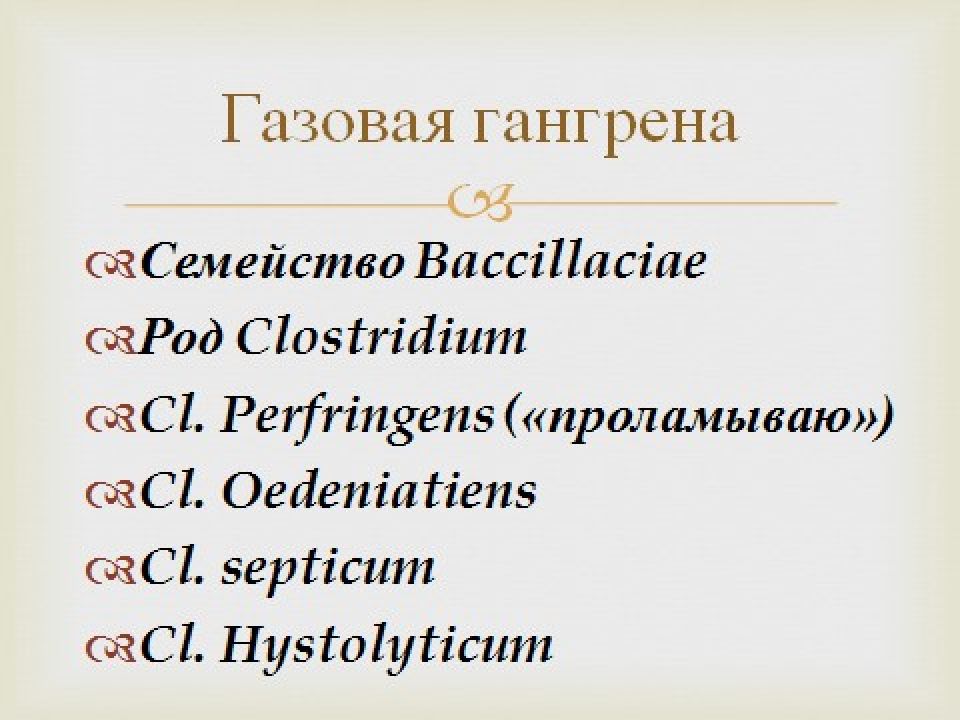 Газовая гангрена

Семейство Baccillaciae
Род Clostridium
Cl. Perfringens («проламываю»)
Cl. Oedeniatiens
Cl. septicum
Cl. Hystolyticum